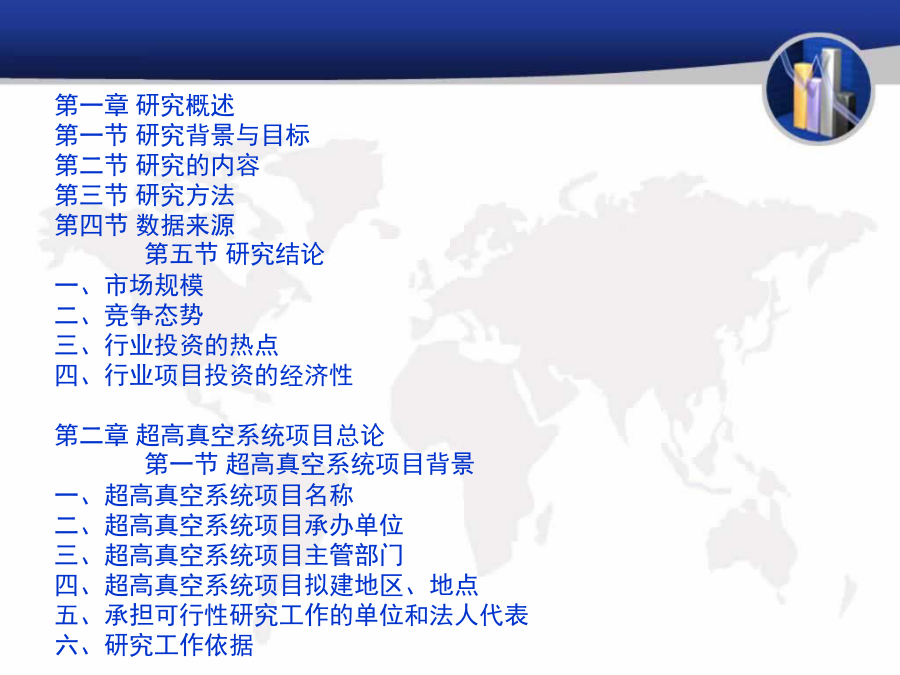 第一章 研究概述
第一节 研究背景与目标
第二节 研究的内容
第三节 研究方法
第四节 数据来源
第五节 研究结论
一、市场规模
二、竞争态势
三、行业投资的热点
四、行业项目投资的经济性

第二章 超高真空系统项目总论
第一节 超高真空系统项目背景
一、超高真空系统项目名称
二、超高真空系统项目承办单位
三、超高真空系统项目主管部门
四、超高真空系统项目拟建地区、地点
五、承担可行性研究工作的单位和法人代表
六、研究工作依据